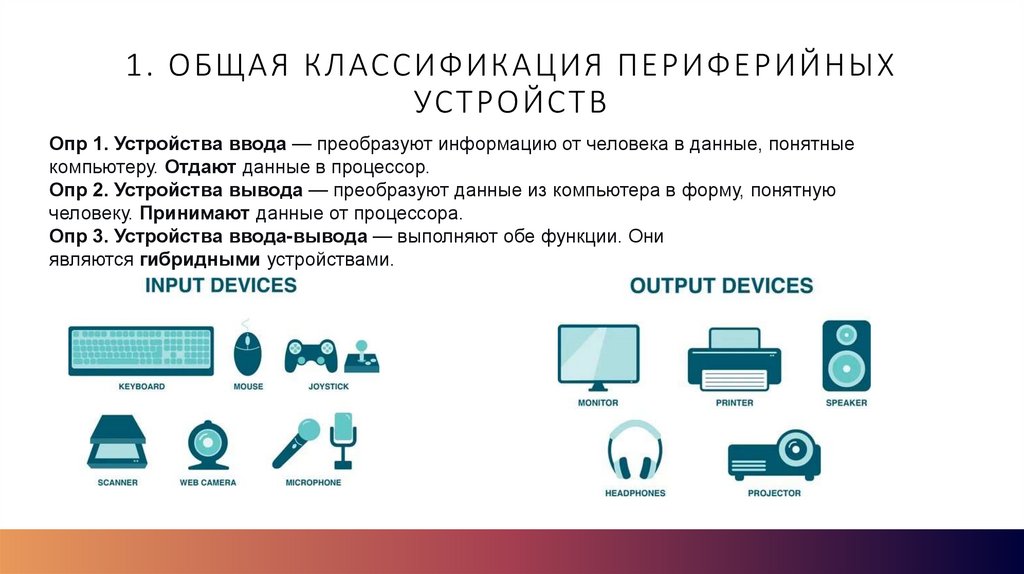 1. ОБЩАЯ КЛАССИФИКАЦИЯ ПЕРИФЕРИЙНЫХ УСТРОЙСТВ

Опр 1. Устройства ввода — преобразуют информацию от человека в данные, понятные компьютеру. Отдают данные в процессор.
Опр 2. Устройства вывода — преобразуют данные из компьютера в форму, понятную человеку. Принимают данные от процессора.
Опр 3. Устройства ввода-вывода — выполняют обе функции. Они являются гибридными устройствами.

INPUT DEVICES

KEYBOARD

MOUSE

JOYSTICK

SCANNER

WEB CAMERA

MICROPHONE

OUTPUT DEVICES

MONITOR

PRINTER

SPEAKER

HEADPHONES

PROJECTOR